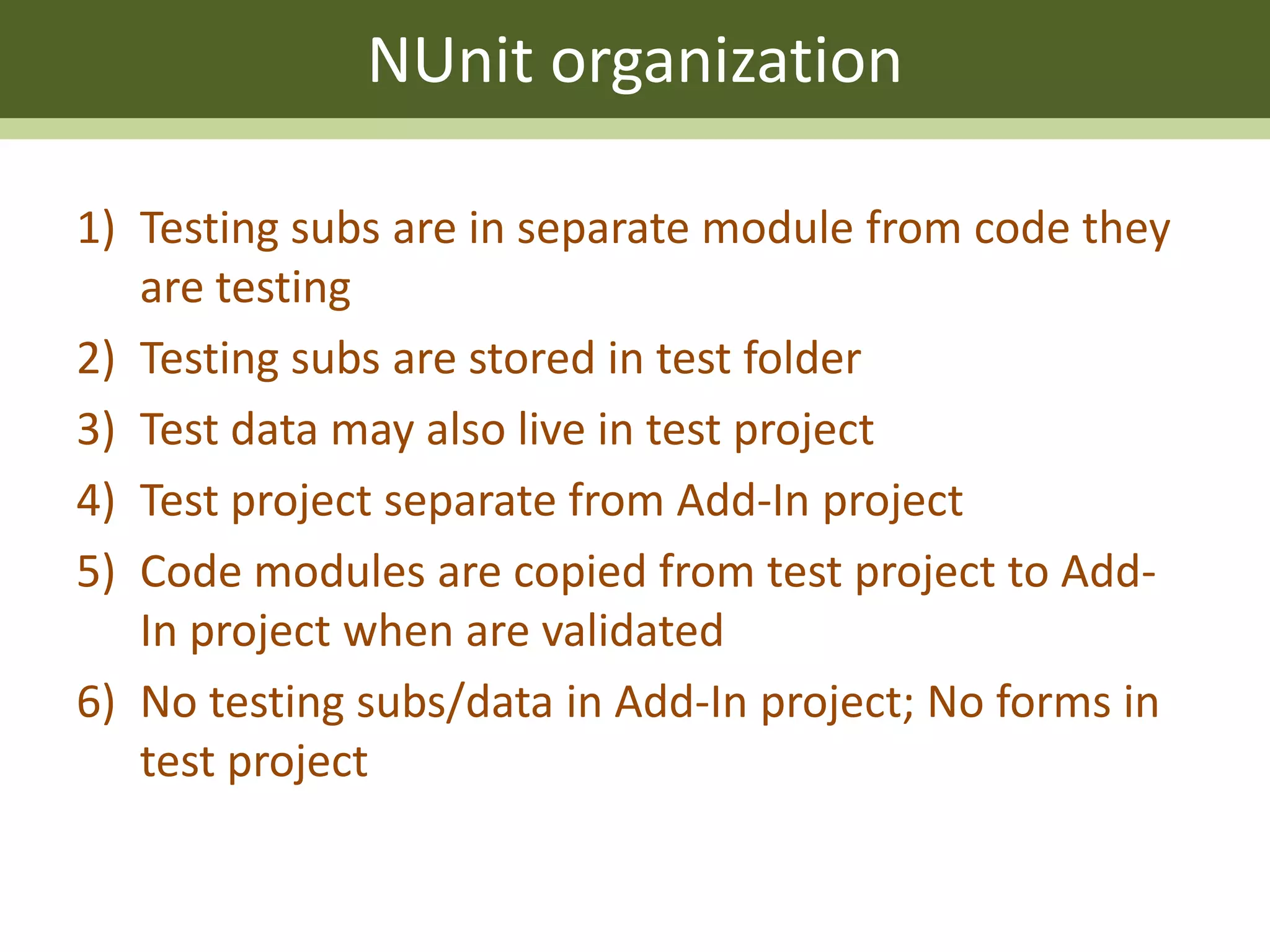 NUnit organization

1) Testing subs are in separate module from code they are testing

2) Testing subs are stored in test folder

3) Test data may also live in test project

4) Test project separate from Add-In project

5) Code modules are copied from test project to Add-In project when are validated

6) No testing subs/data in Add-In project; No forms in test project